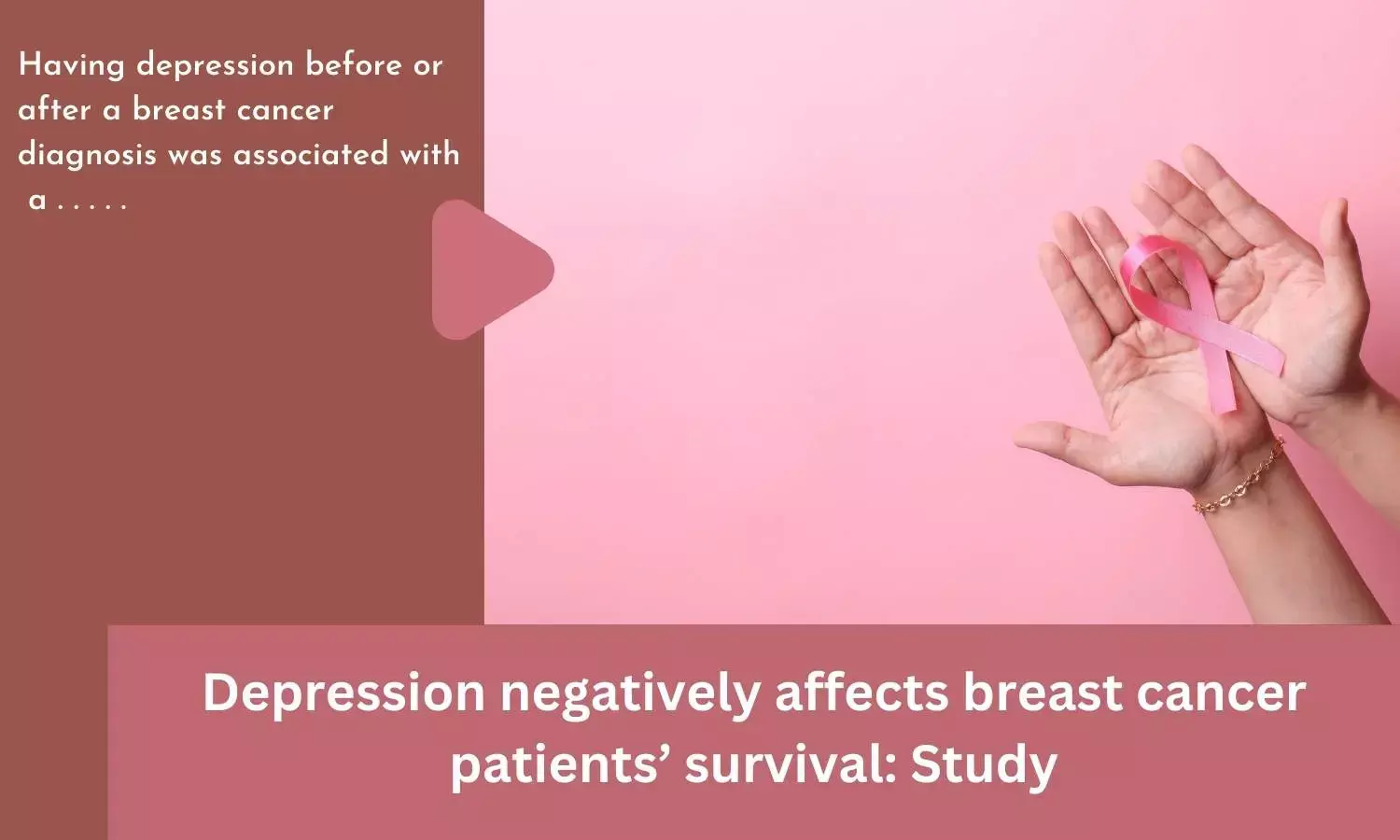 Having depression before or after a breast cancer diagnosis was associated with a . . . . .

Depression negatively affects breast cancer patients' survival: Study